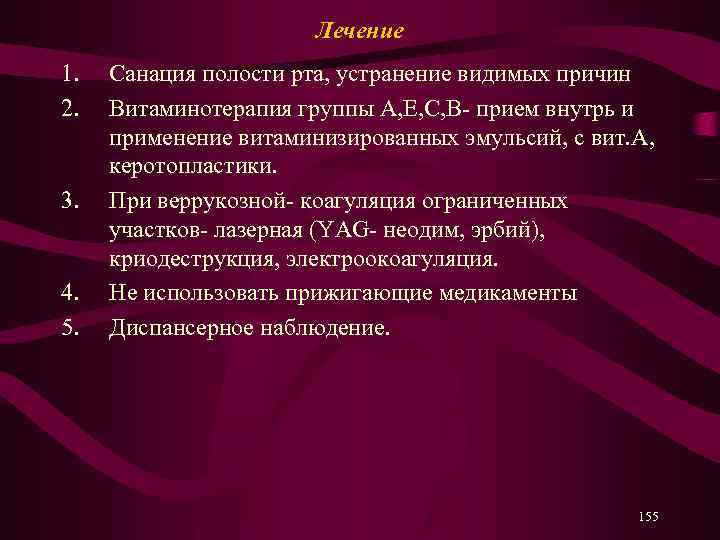 Лечение

1. Санация полости рта, устранение видимых причин

2. Витаминотерапия группы А,Е,С,В- прием внутрь и применение витаминизированных эмульсий, с вит.А, керотопластики.

3. При веррукозной- коагуляция ограниченных участков- лазерная (YAG- неодим, эрбий), криодеструкция, электроокоагуляция.

4. Не использовать прижигающие медикаменты

5. Диспансерное наблюдение.

155